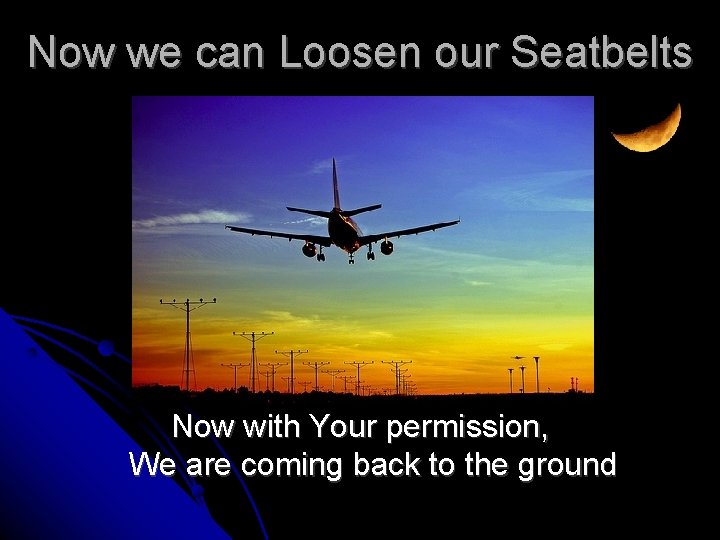 Now we can Loosen our Seatbelts

Now with Your permission,
We are coming back to the ground